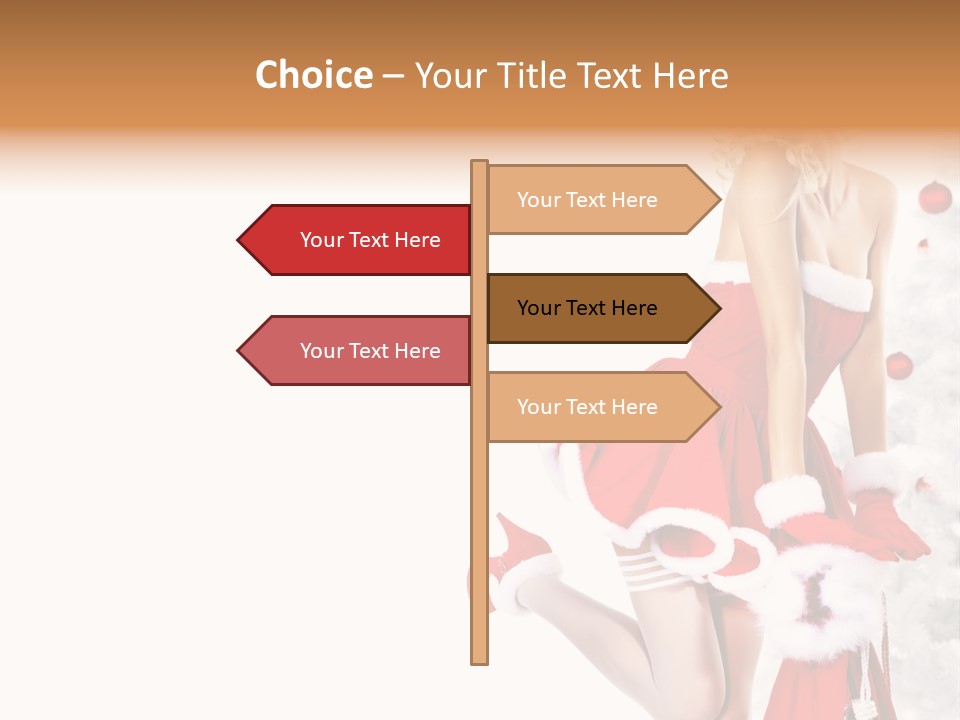 Choice – Your Title Text Here

Your Text Here

Your Text Here

Your Text Here

Your Text Here

Your Text Here